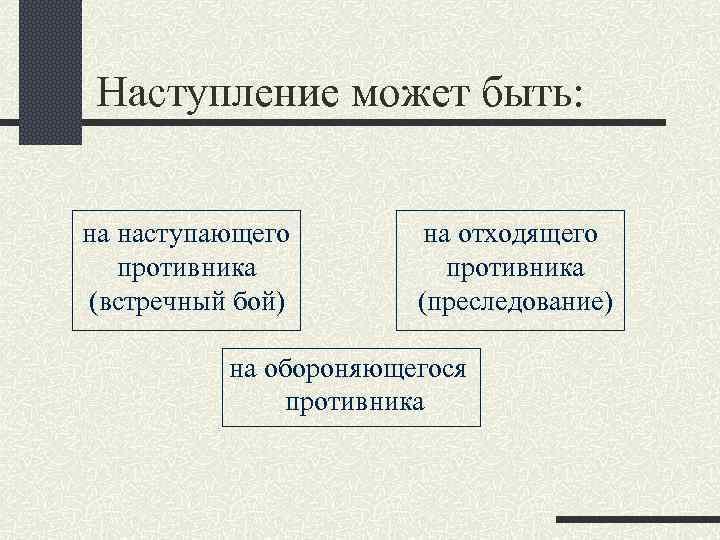 Наступление может быть:

на наступающего противника (встречный бой)

на отходящего противника (преследование)

на обороняющегося противника